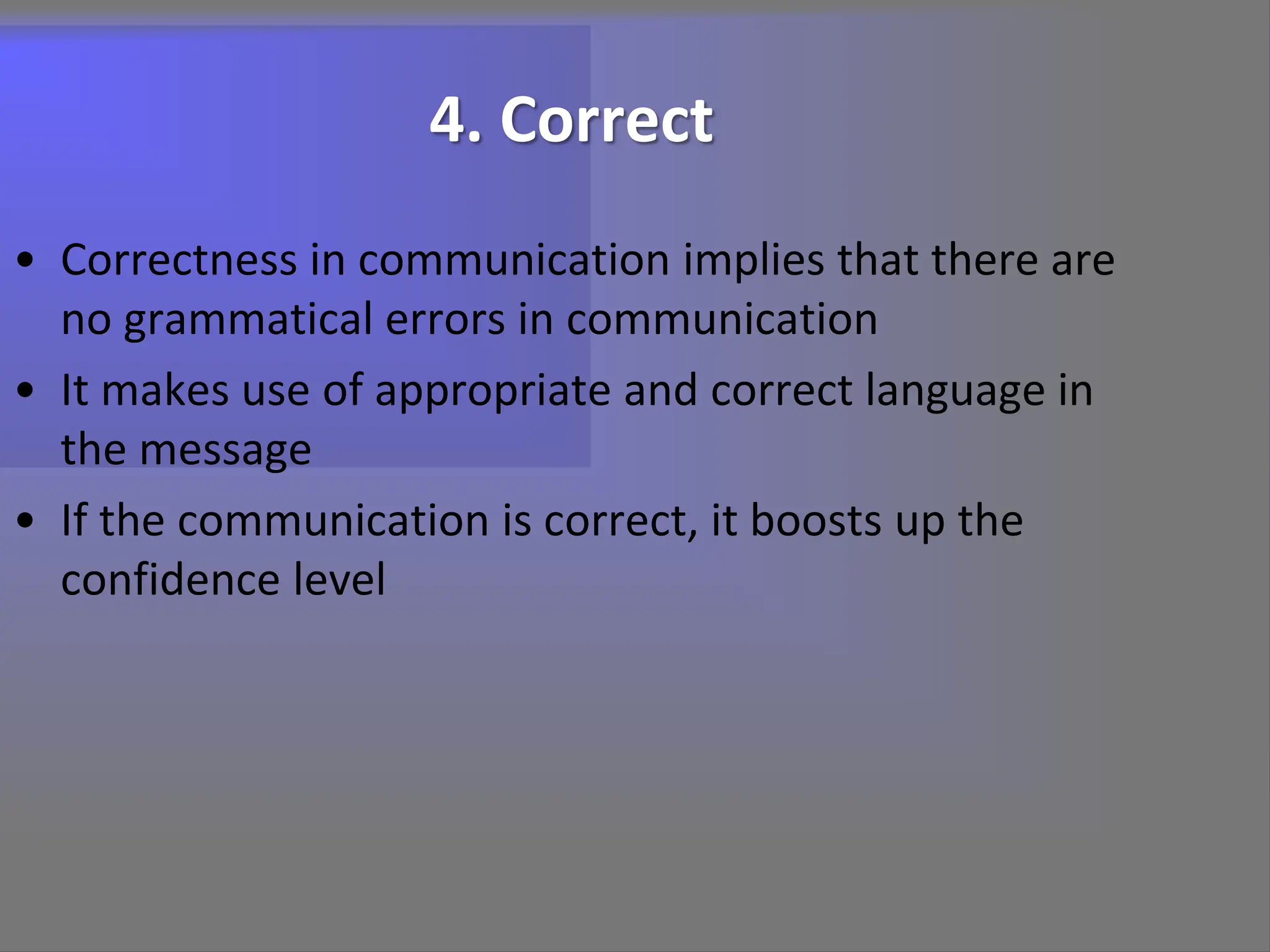 4. Correct

• Correctness in communication implies that there are no grammatical errors in communication
• It makes use of appropriate and correct language in the message
• If the communication is correct, it boosts up the confidence level